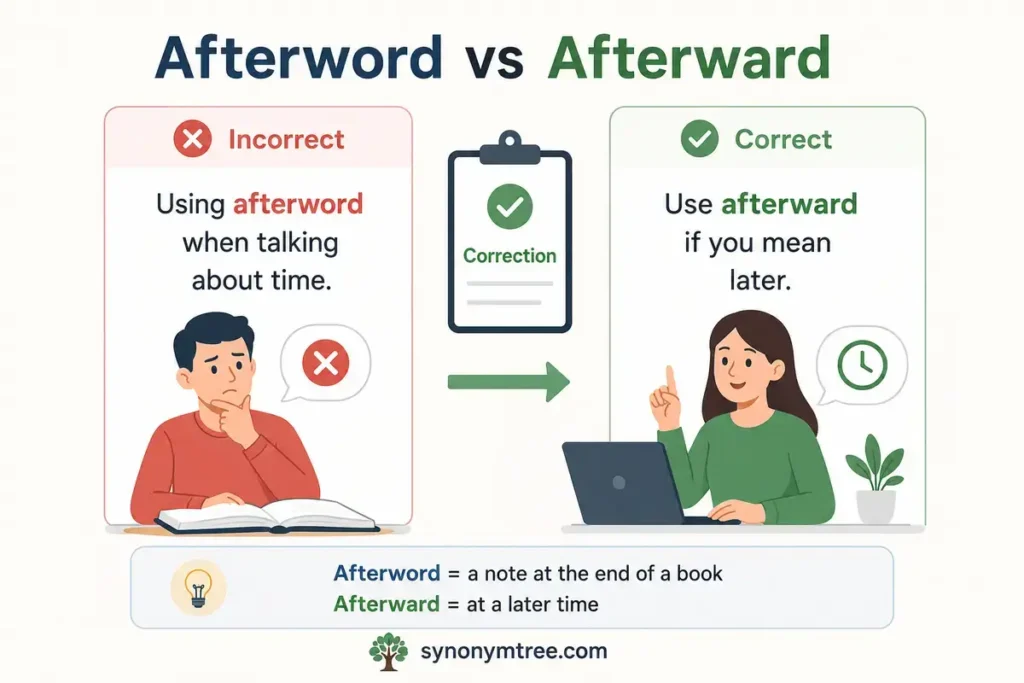 Afterword vs Afterward

Incorrect

Using afterword when talking about time.

Correction

Correct

Use afterward if you mean later.

Afterword = a note at the end of a book
Afterward = at a later time

synonymtree.com